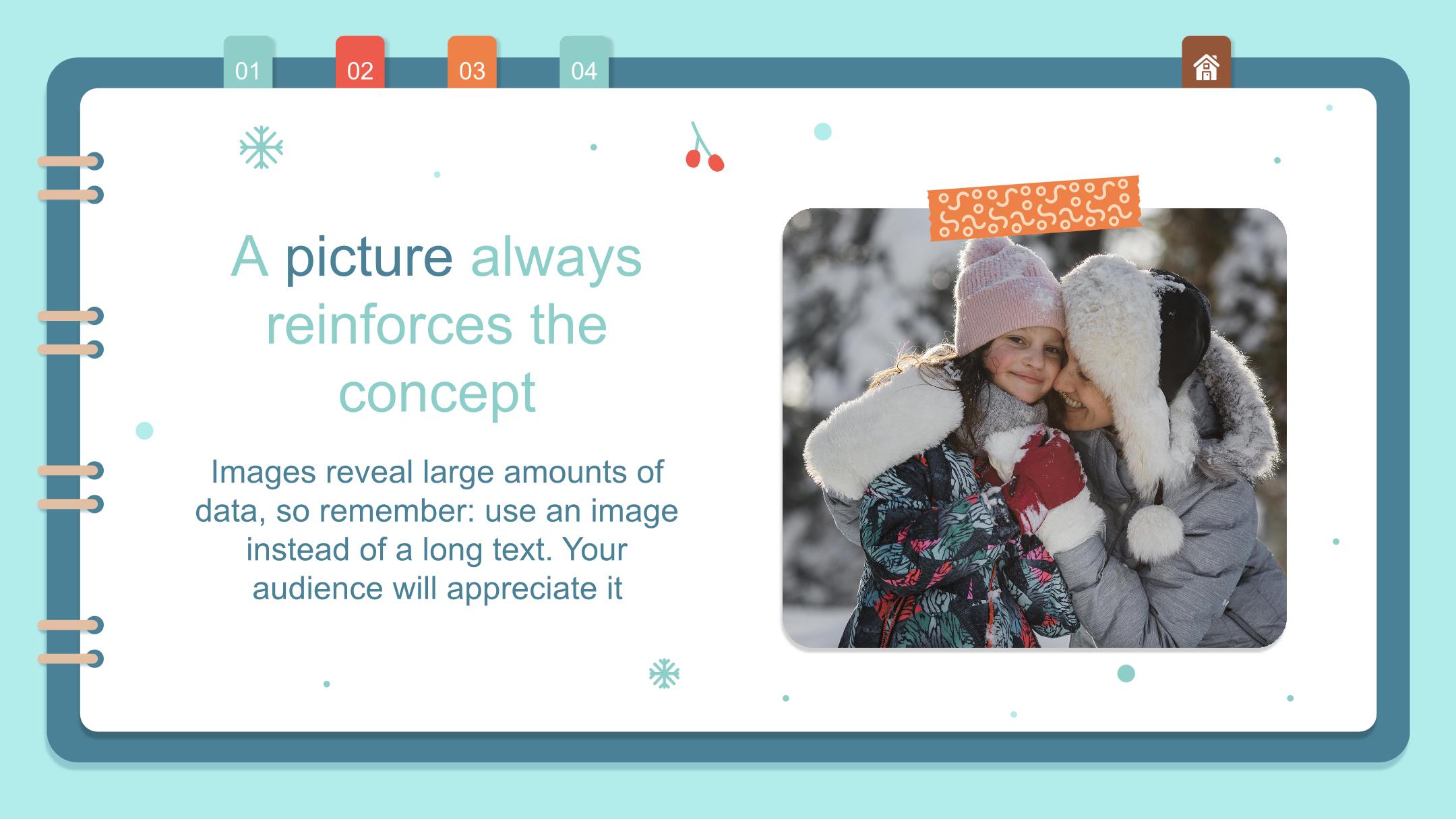 01 02 03 04

A picture always reinforces the concept

Images reveal large amounts of data, so remember: use an image instead of a long text. Your audience will appreciate it